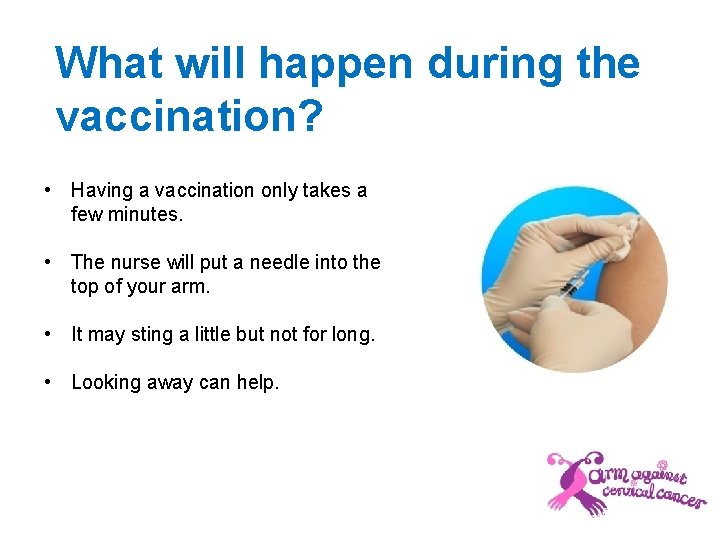 What will happen during the vaccination?

• Having a vaccination only takes a few minutes.

• The nurse will put a needle into the top of your arm.

• It may sting a little but not for long.

• Looking away can help.

arm against cervical cancer